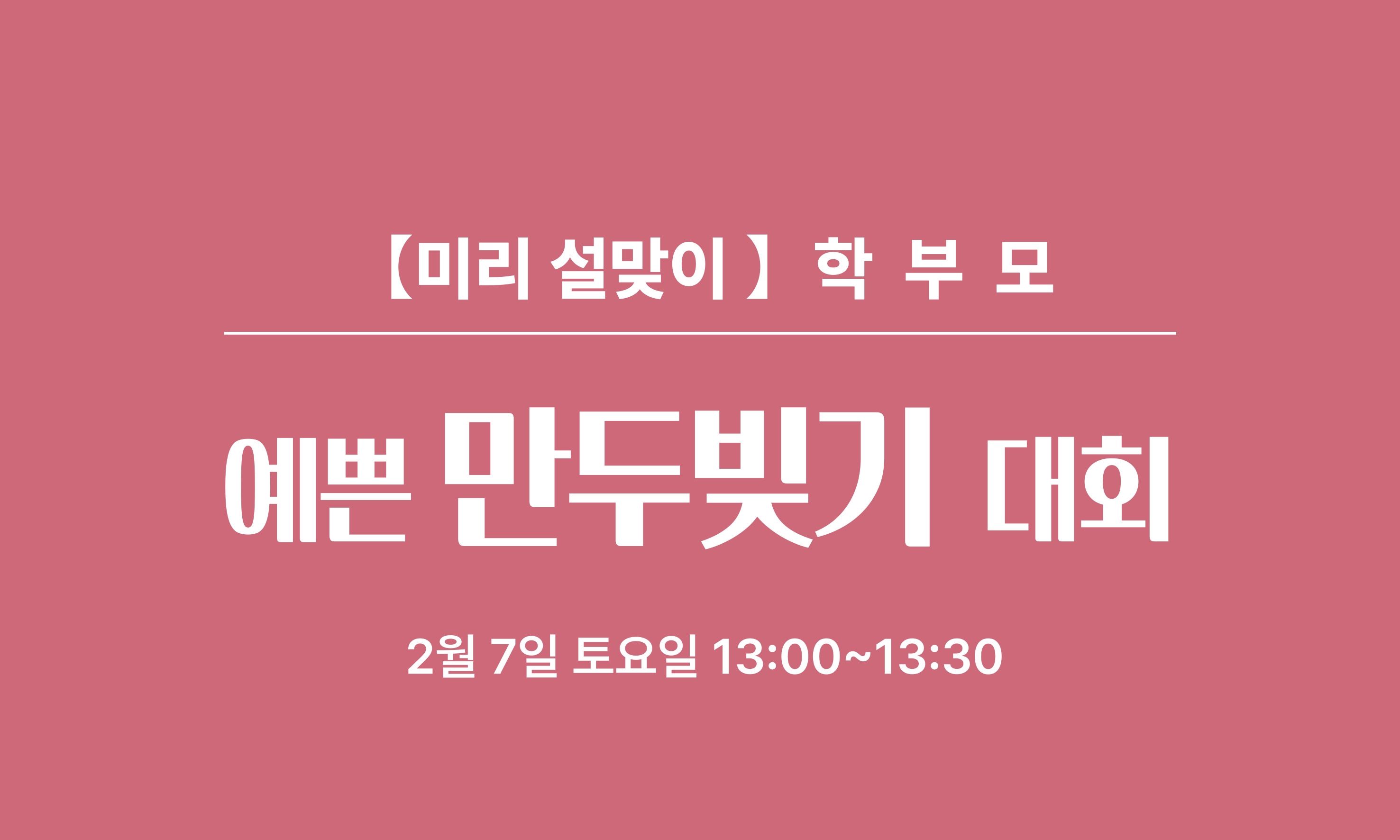 【미리 설맞이 】 학 부 모

예쁜 만두빚기 대회

2월 7일 토요일 13:00~13:30